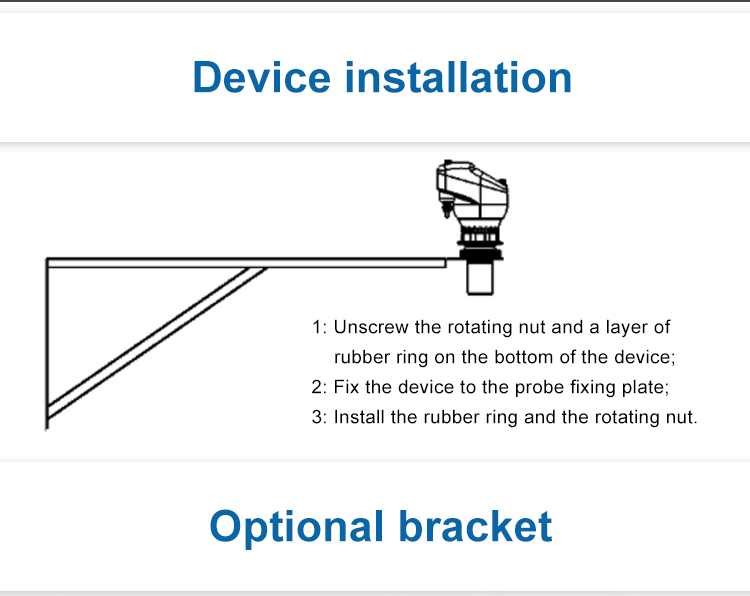 Device installation

1: Unscrew the rotating nut and a layer of rubber ring on the bottom of the device;

2: Fix the device to the probe fixing plate;

3: Install the rubber ring and the rotating nut.

Optional bracket